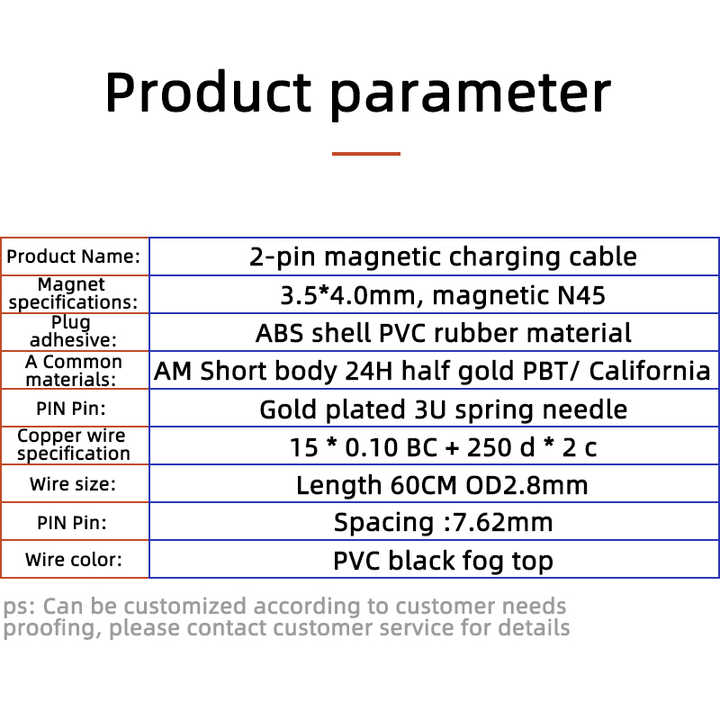 Product parameter

| Product Name: | 2-pin magnetic charging cable |
|---|---|
| Magnet specifications: | 3.5*4.0mm, magnetic N45 |
| Plug adhesive: | ABS shell PVC rubber material |
| A Common materials: | AM Short body 24H half gold PBT/ California |
| PIN Pin: | Gold plated 3U spring needle |
| Copper wire specification | 15 * 0.10 BC + 250 d * 2 c |
| Wire size: | Length 60CM OD2.8mm |
| PIN Pin: | Spacing :7.62mm |
| Wire color: | PVC black fog top |

ps: Can be customized according to customer needs proofing, please contact customer service for details